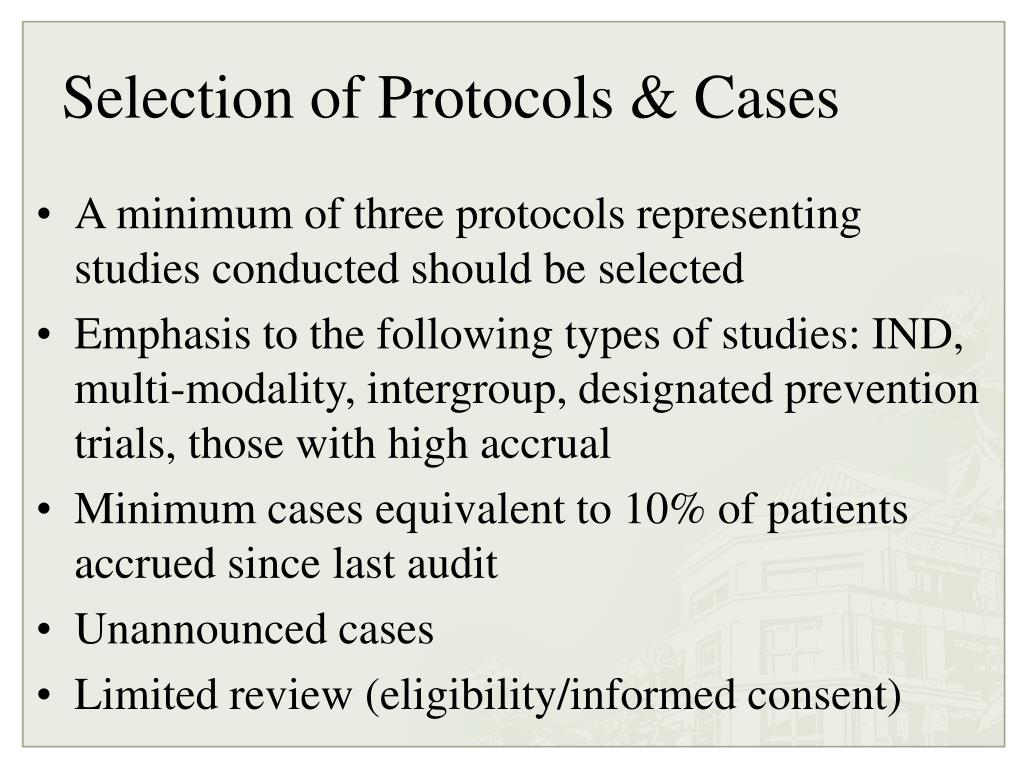 Selection of Protocols & Cases

• A minimum of three protocols representing studies conducted should be selected
• Emphasis to the following types of studies: IND, multi-modality, intergroup, designated prevention trials, those with high accrual
• Minimum cases equivalent to 10% of patients accrued since last audit
• Unannounced cases
• Limited review (eligibility/informed consent)